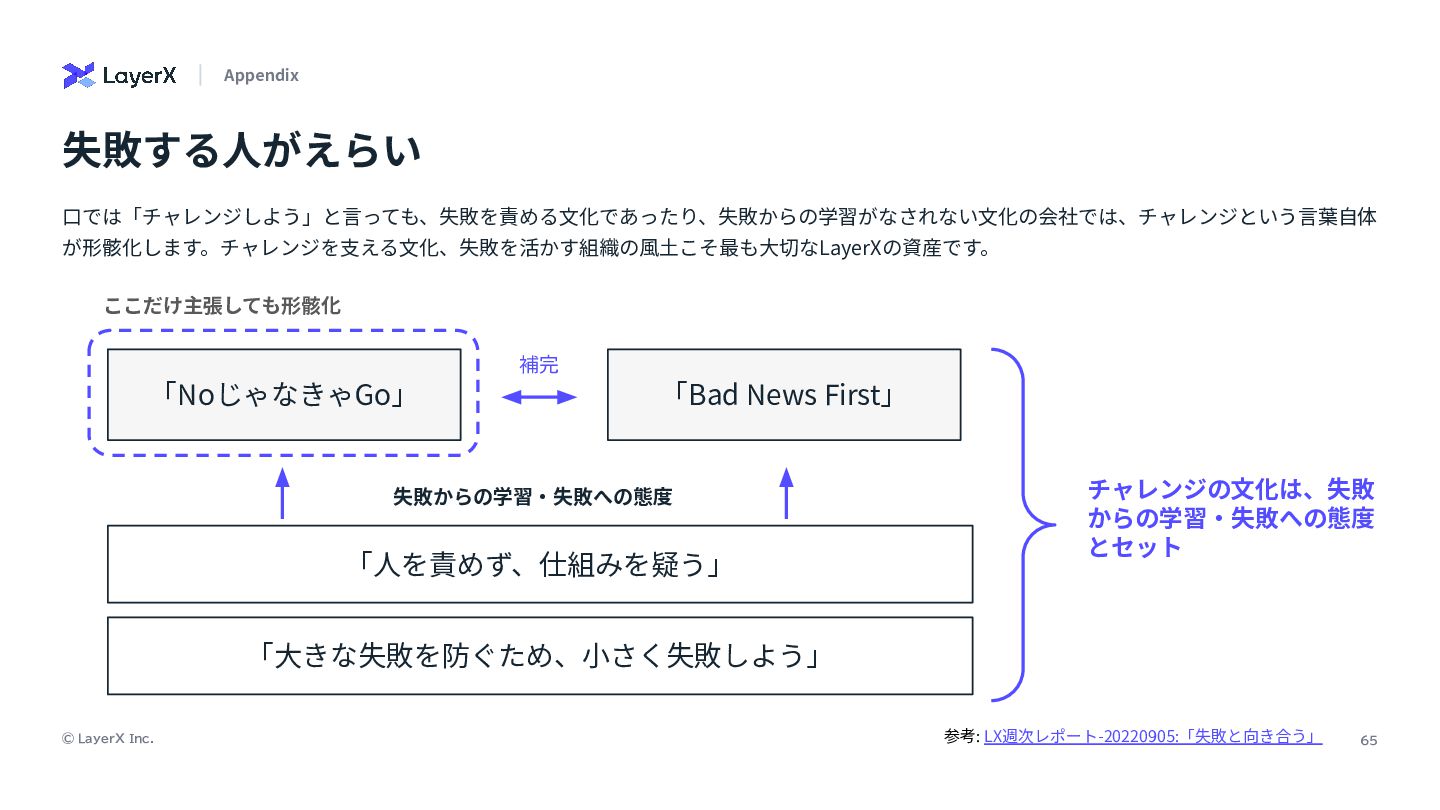 LayerX | Appendix

失敗する人がえらい

口では「チャレンジしよう」と言っても、失敗を責める文化であったり、失敗からの学習がなされない文化の会社では、チャレンジという言葉自体が形骸化します。チャレンジを支える文化、失敗を活かす組織の風土こそ最も大切なLayerXの資産です。

ここだけ主張しても形骸化

「NoじゃなきゃGo」

補完

「Bad News First」

失敗からの学習・失敗への態度

「人を責めず、仕組みを疑う」

「大きな失敗を防ぐため、小さく失敗しよう」

チャレンジの文化は、失敗からの学習・失敗への態度とセット

© LayerX Inc.

参考: LX週次レポート-20220905:「失敗と向き合う」

65